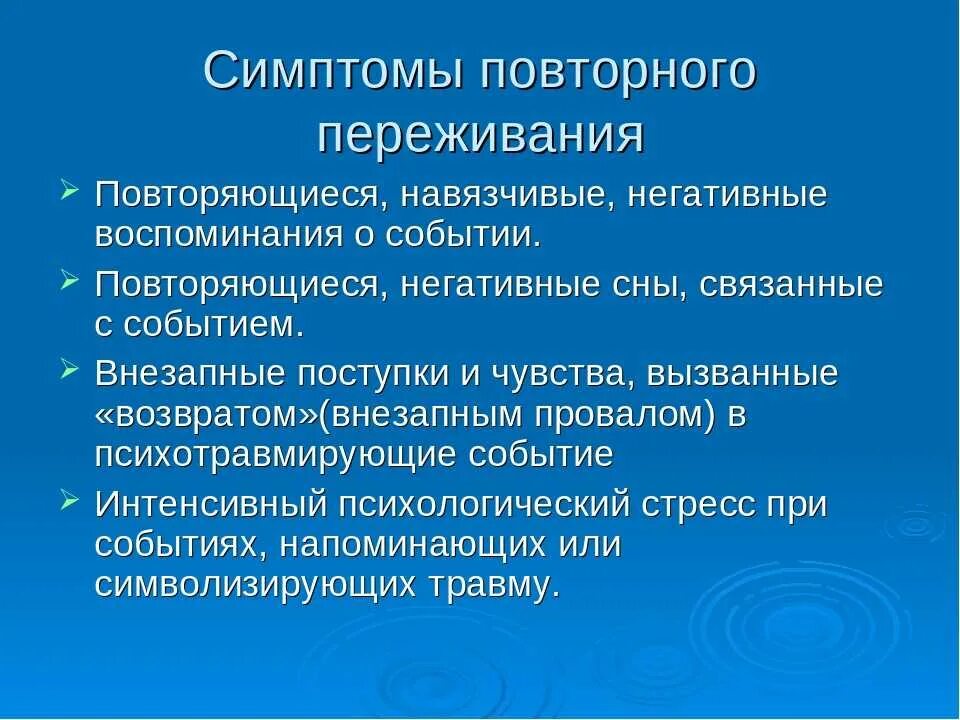 Симптомы повторного переживания

➢ Повторяющиеся, навязчивые, негативные воспоминания о событии.

➢ Повторяющиеся, негативные сны, связанные с событием.

➢ Внезапные поступки и чувства, вызванные «возвратом»(внезапным провалом) в психотравмирующие событие

➢ Интенсивный психологический стресс при событиях, напоминающих или символизирующих травму.